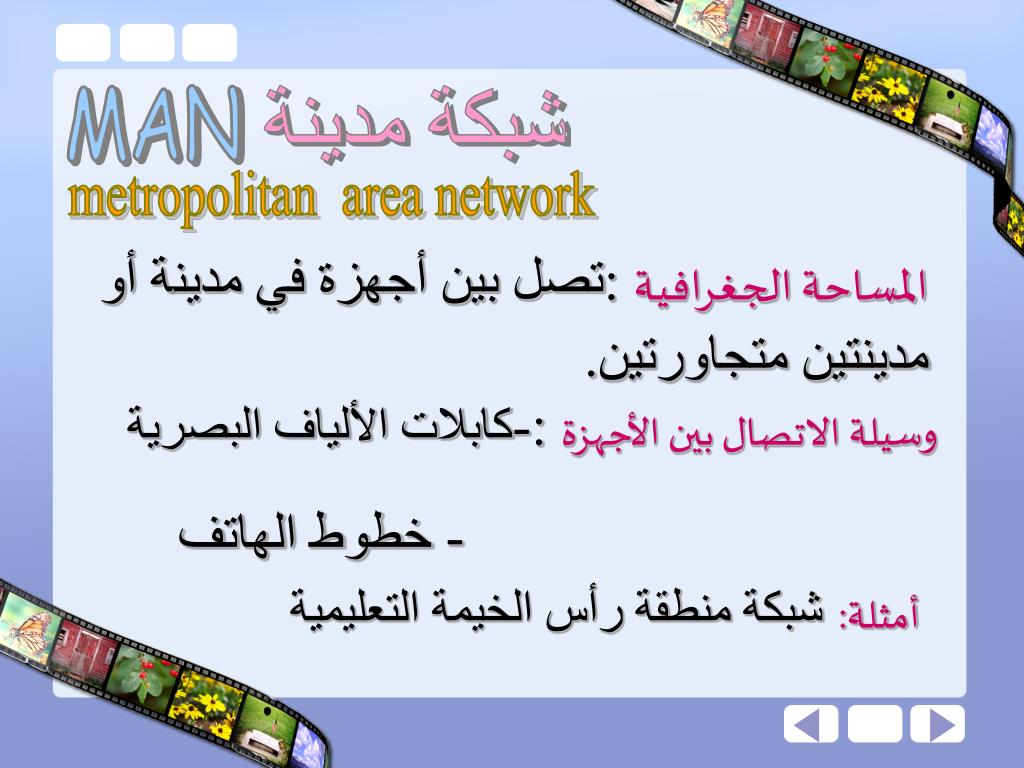 MAN شبكة مدينة
metropolitan area network

المساحة الجغرافية :تصل بين أجهزة في مدينة أو مدينتين متجاورتين.

وسيلة الاتصال بين الأجهزة :-كابلات الألياف البصرية

- خطوط الهاتف

أمثلة: شبكة منطقة رأس الخيمة التعليمية